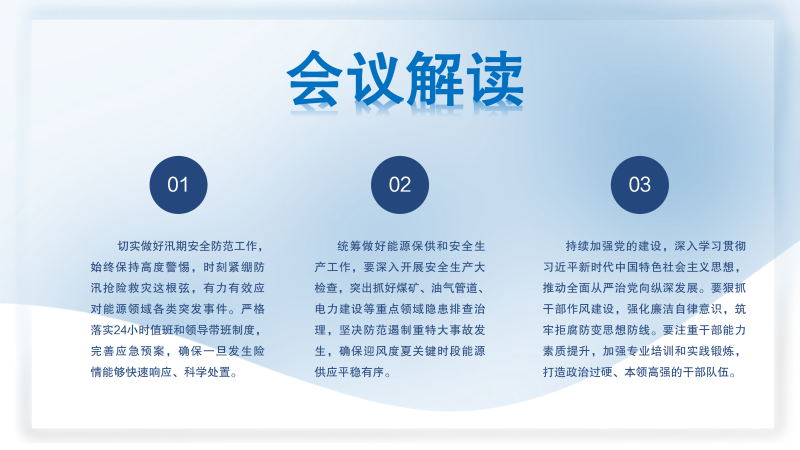 会议解读

01

切实做好汛期安全防范工作，始终保持高度警惕，时刻紧绷防汛抢险救灾这根弦，有力有效应对能源领域各类突发事件。严格落实24小时值班和领导带班制度，完善应急预案，确保一旦发生险情能够快速响应、科学处置。

02

统筹做好能源保供和安全生产工作，要深入开展安全生产大检查，突出抓好煤矿、油气管道、电力建设等重点领域隐患排查治理，坚决防范遏制重特大事故发生，确保迎风度夏关键时段能源供应平稳有序。

03

持续加强党的建设，深入学习贯彻习近平新时代中国特色社会主义思想，推动全面从严治党向纵深发展。要狠抓干部作风建设，强化廉洁自律意识，筑牢拒腐防变思想防线。要注重干部能力素质提升，加强专业培训和实践锻炼，打造政治过硬、本领高强的干部队伍。